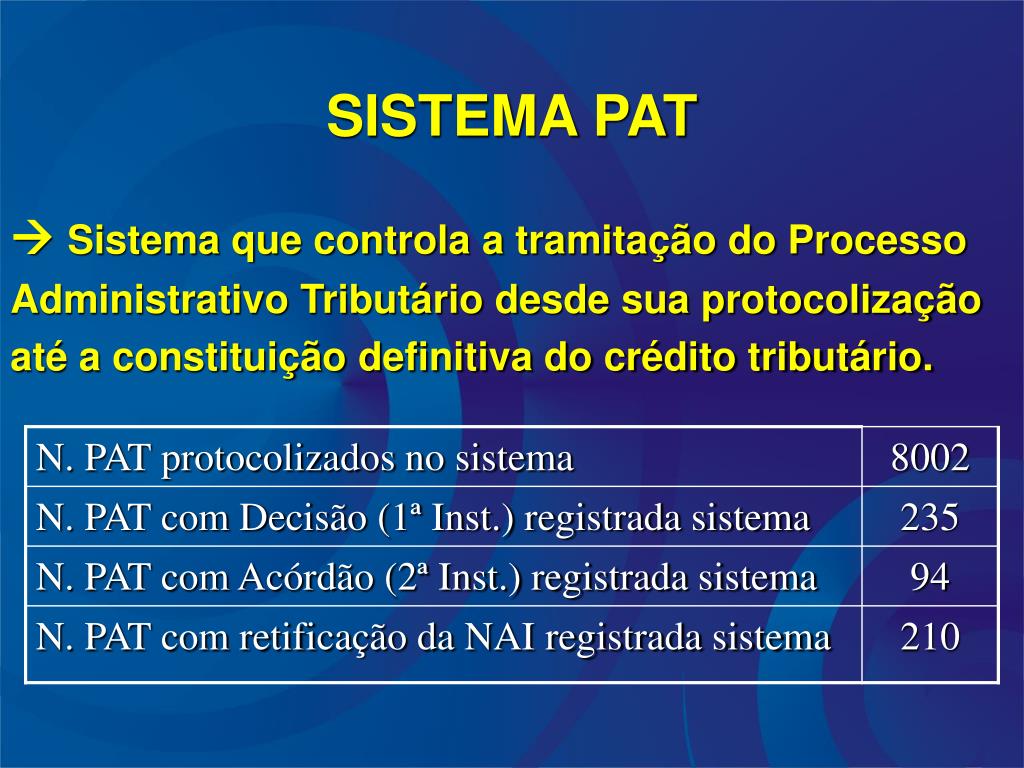 SISTEMA PAT

→ Sistema que controla a tramitação do Processo Administrativo Tributário desde sua protocolização até a constituição definitiva do crédito tributário.

| N. PAT protocolizados no sistema | 8002 |
|---|---|
| N. PAT com Decisão (1ª Inst.) registrada sistema | 235 |
| N. PAT com Acórdão (2ª Inst.) registrada sistema | 94 |
| N. PAT com retificação da NAI registrada sistema | 210 |